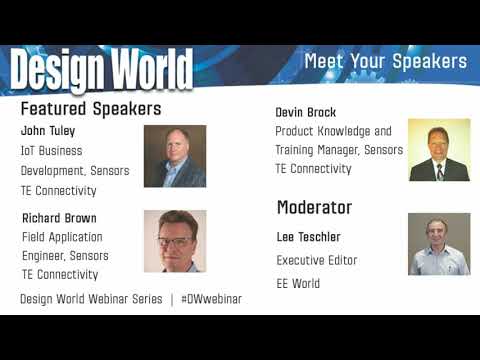 Design World

Meet Your Speakers

Featured Speakers

John Tuley
IoT Business Development, Sensors
TE Connectivity

Richard Brown
Field Application Engineer, Sensors
TE Connectivity

Devin Brock
Product Knowledge and Training Manager, Sensors
TE Connectivity

Moderator

Lee Teschler
Executive Editor
EE World

Design World Webinar Series | #DWwebinar